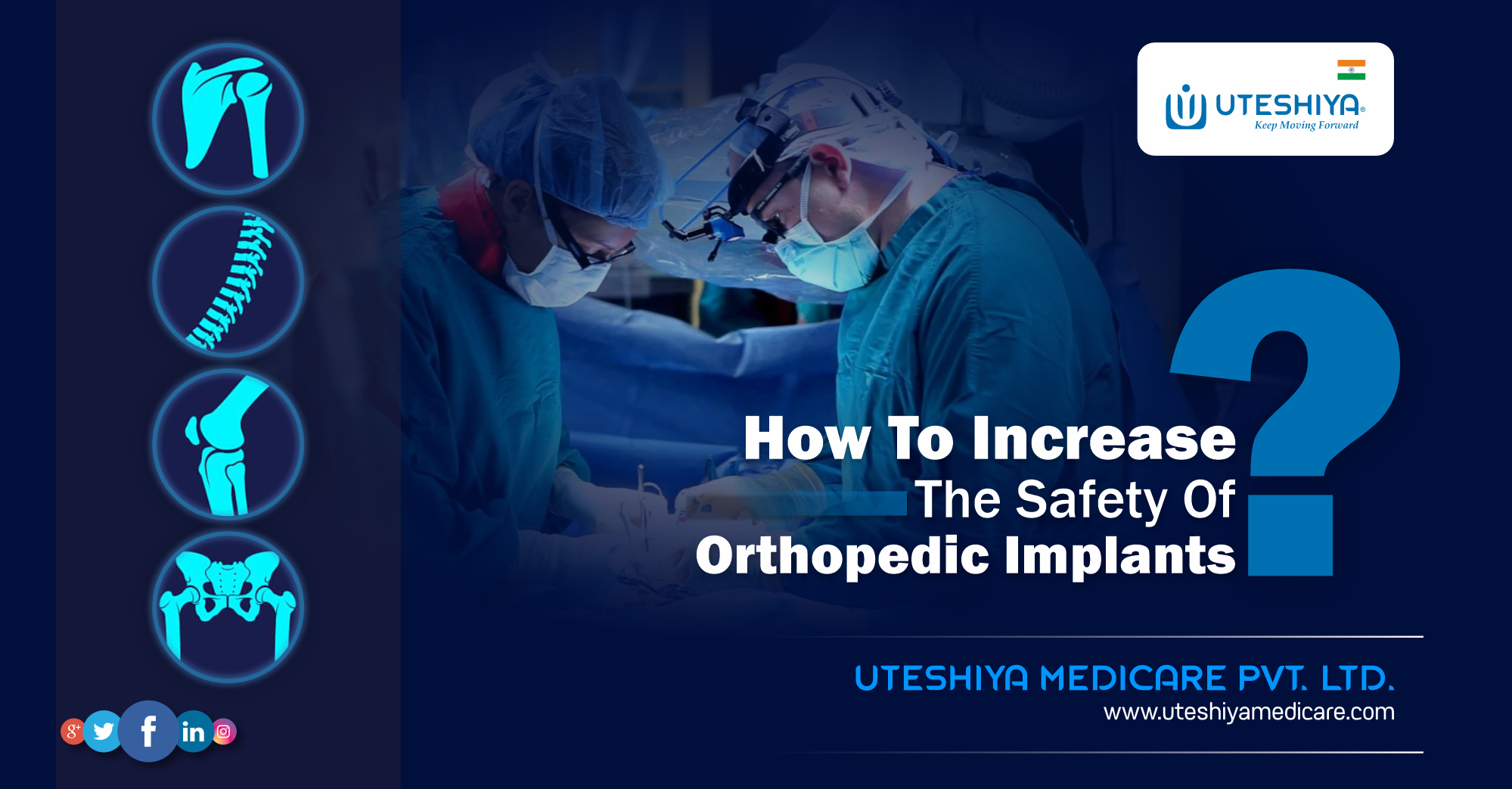 UTESHIYA®
Keep Moving Forward

How To Increase
The Safety Of
Orthopedic Implants

?

UTESHIYA MEDICARE PVT. LTD.
www.uteshiyamedicare.com

g+
f
in